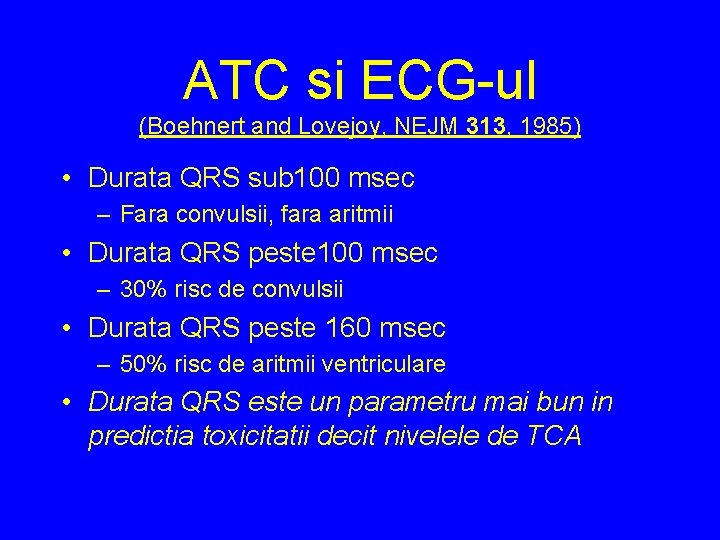 ATC si ECG-ul

(Boehnert and Lovejoy, NEJM 313, 1985)

• Durata QRS sub100 msec
– Fara convulsii, fara aritmii
• Durata QRS peste100 msec
– 30% risc de convulsii
• Durata QRS peste 160 msec
– 50% risc de aritmii ventriculare
• Durata QRS este un parametru mai bun in predictia toxicitatii decit nivelele de TCA